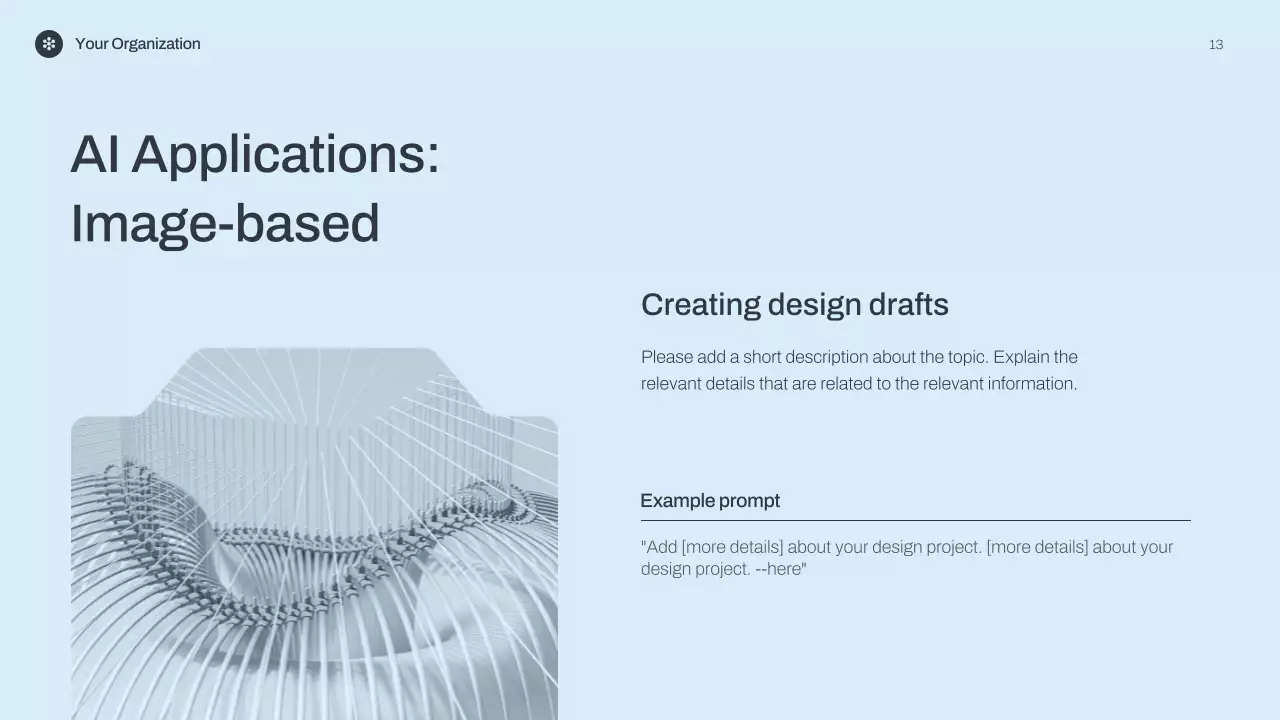 Your Organization

13

AI Applications: Image-based

Creating design drafts

Please add a short description about the topic. Explain the relevant details that are related to the relevant information.

Example prompt

"Add [more details] about your design project. [more details] about your design project. --here"